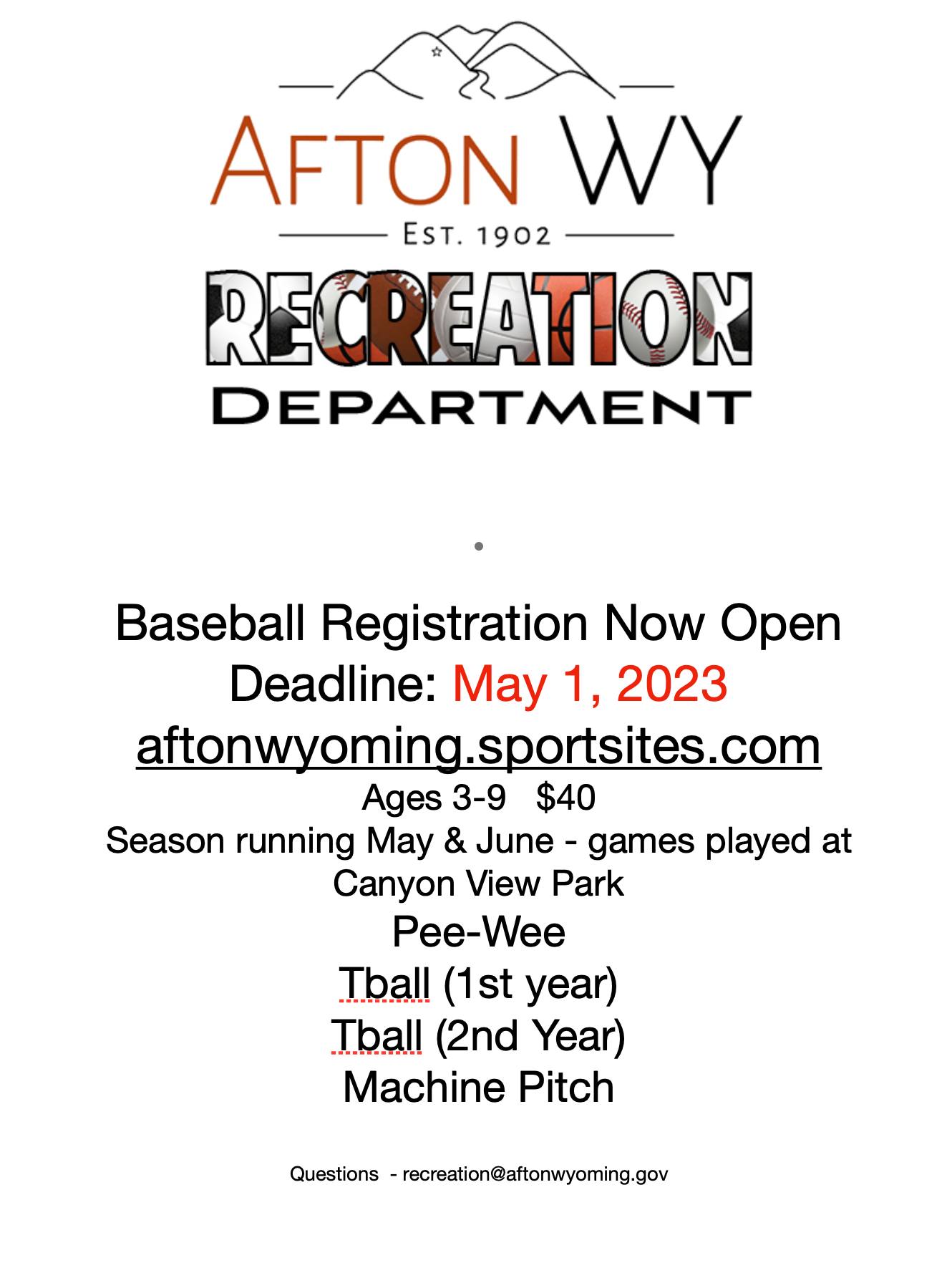 AFTON WY

EST. 1902

RECREATION
DEPARTMENT

Baseball Registration Now Open
Deadline: May 1, 2023
aftonwyoming.sportsites.com
Ages 3-9   $40
Season running May & June - games played at Canyon View Park
Pee-Wee
Tball (1st year)
Tball (2nd Year)
Machine Pitch

Questions  - recreation@aftonwyoming.gov